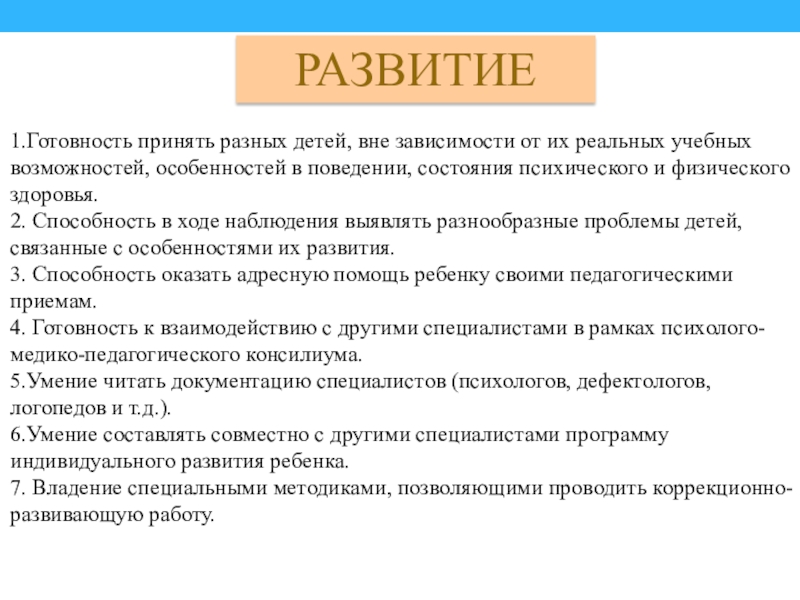 РАЗВИТИЕ

1.Готовность принять разных детей, вне зависимости от их реальных учебных возможностей, особенностей в поведении, состояния психического и физического здоровья.
2. Способность в ходе наблюдения выявлять разнообразные проблемы детей, связанные с особенностями их развития.
3. Способность оказать адресную помощь ребенку своими педагогическими приемам.
4. Готовность к взаимодействию с другими специалистами в рамках психолого-медико-педагогического консилиума.
5.Умение читать документацию специалистов (психологов, дефектологов, логопедов и т.д.).
6.Умение составлять совместно с другими специалистами программу индивидуального развития ребенка.
7. Владение специальными методиками, позволяющими проводить коррекционно-развивающую работу.